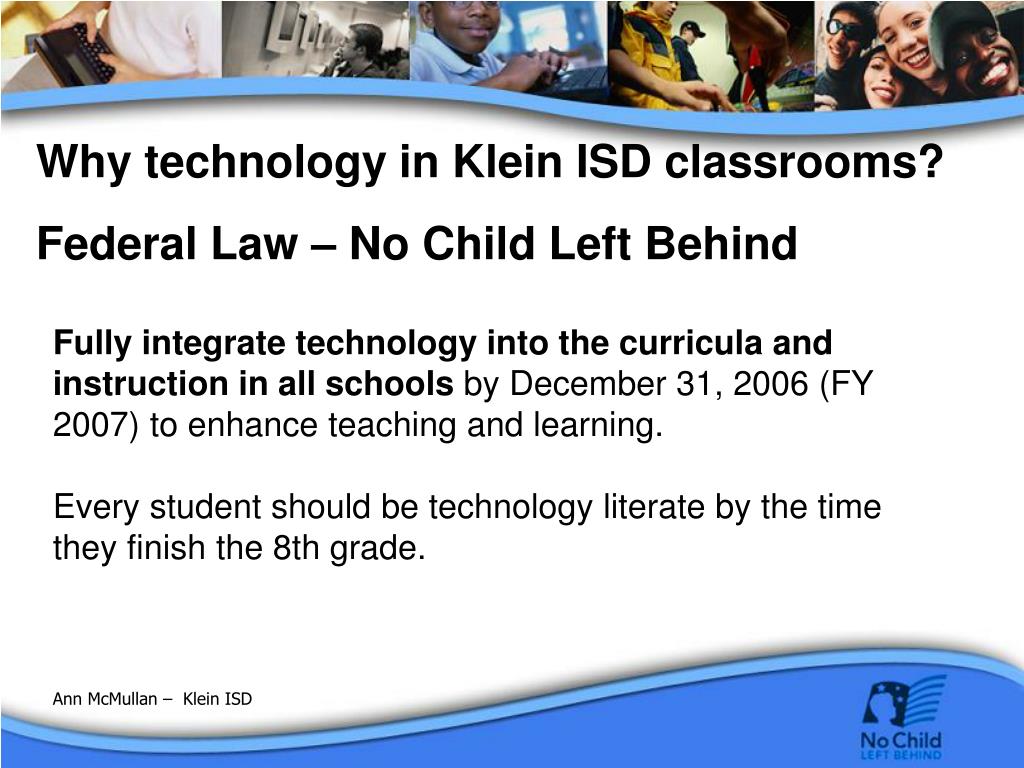 Why technology in Klein ISD classrooms?

Federal Law – No Child Left Behind

Fully integrate technology into the curricula and instruction in all schools by December 31, 2006 (FY 2007) to enhance teaching and learning.

Every student should be technology literate by the time they finish the 8th grade.

Ann McMullan – Klein ISD

No Child LEFT BEHIND